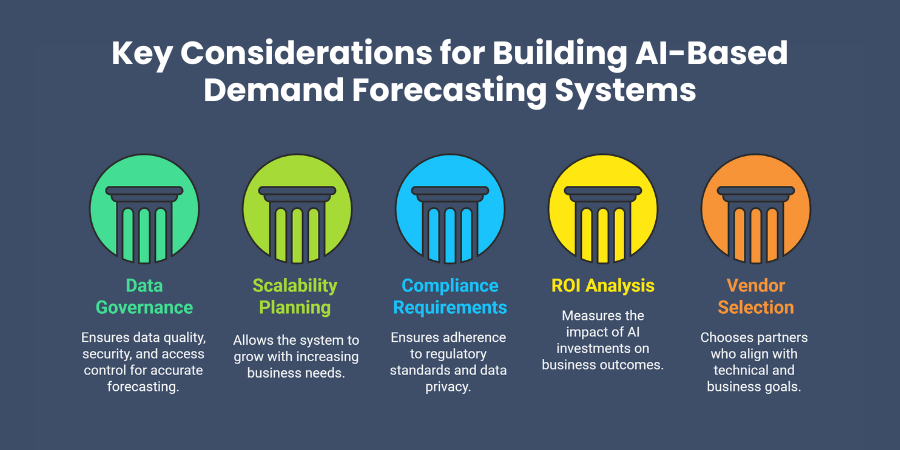 Key Considerations for Building AI-Based Demand Forecasting Systems

Data Governance

Ensures data quality, security, and access control for accurate forecasting.

Scalability Planning

Allows the system to grow with increasing business needs.

Compliance Requirements

Ensures adherence to regulatory standards and data privacy.

ROI Analysis

Measures the impact of AI investments on business outcomes.

Vendor Selection

Chooses partners who align with technical and business goals.